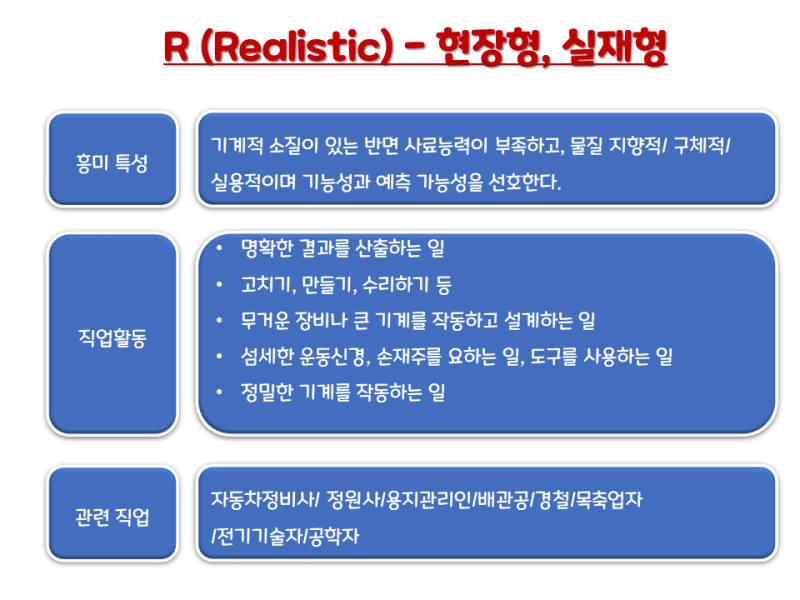 R (Realistic) - 현장형, 실재형

흥미 특성

기계적 소질이 있는 반면 사료능력이 부족하고, 물질 지향적/ 구체적/ 실용적이며 기능성과 예측 가능성을 선호한다.

직업활동

• 명확한 결과를 산출하는 일
• 고치기, 만들기, 수리하기 등
• 무거운 장비나 큰 기계를 작동하고 설계하는 일
• 섬세한 운동신경, 손재주를 요하는 일, 도구를 사용하는 일
• 정밀한 기계를 작동하는 일

관련 직업

자동차정비사/ 정원사/용지관리인/배관공/경철/목축업자 /전기기술자/공학자